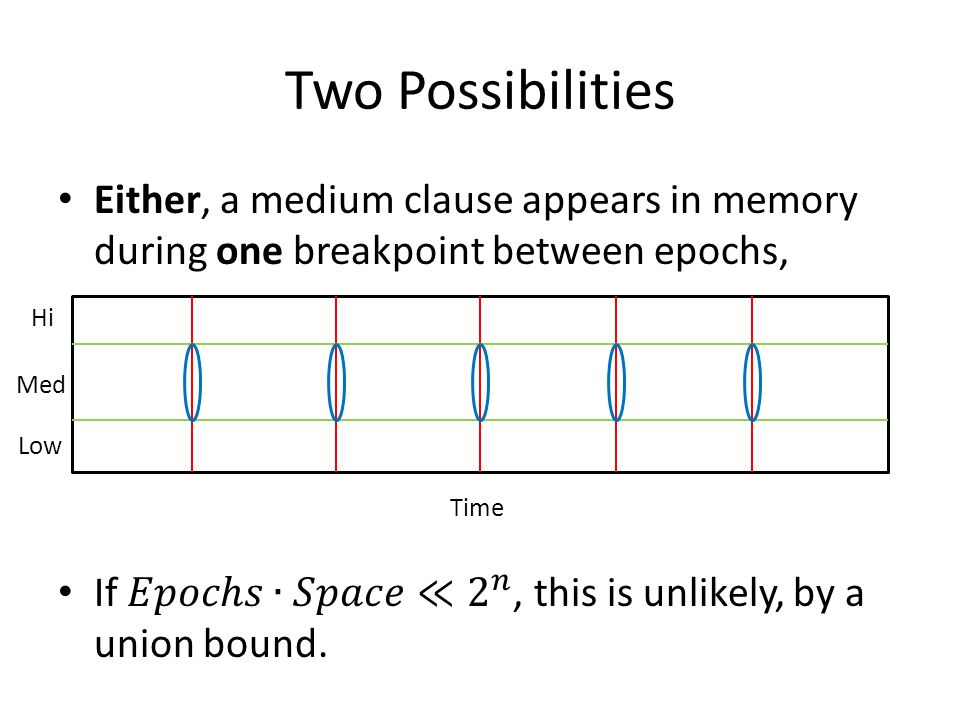 Two Possibilities

• Either, a medium clause appears in memory during one breakpoint between epochs,

Hi

Med

Low

Time

• If $Epochs \cdot Space \ll 2^n$, this is unlikely, by a union bound.